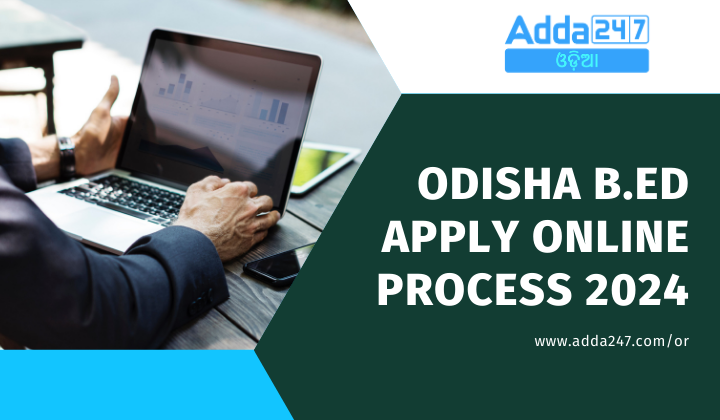 Adda247
ଓଡ଼ିଆ

ODISHA B.ED APPLY ONLINE PROCESS 2024

www.adda247.com/or